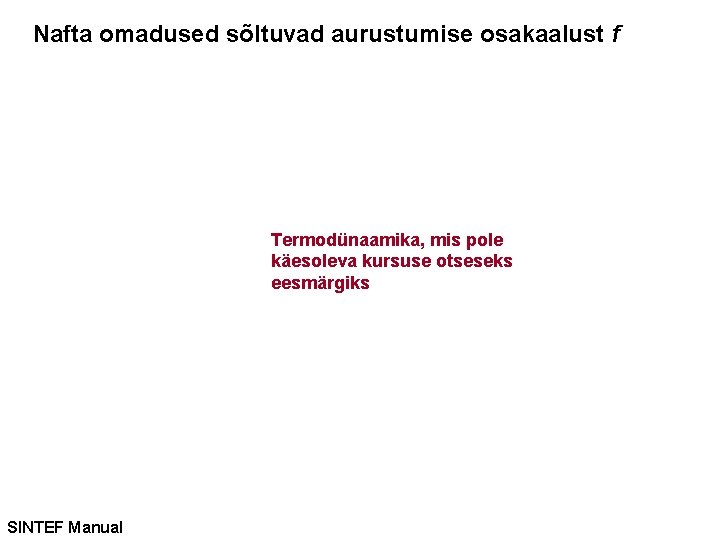 Nafta omadused sõltuvad aurustumise osakaalust $f$

Termodünaamika, mis pole käesoleva kursuse otseseks eesmärgiks

SINTEF Manual